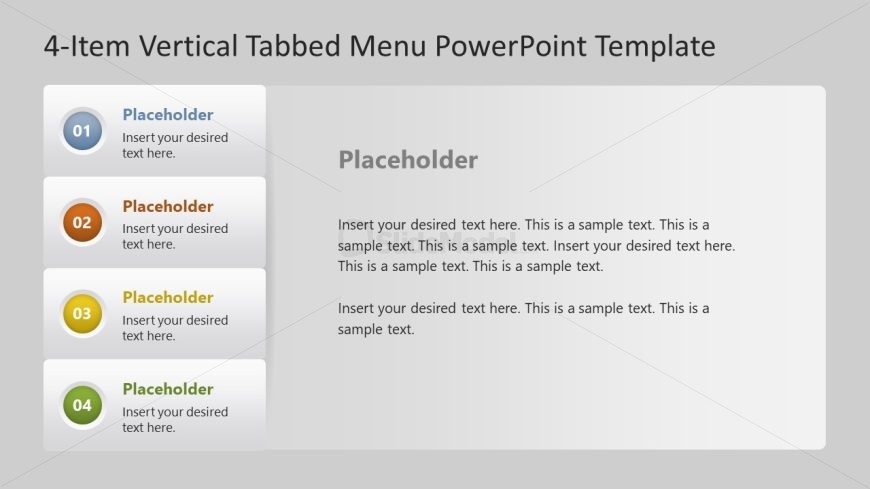 4-Item Vertical Tabbed Menu PowerPoint Template

01
Placeholder
Insert your desired text here.

02
Placeholder
Insert your desired text here.

03
Placeholder
Insert your desired text here.

04
Placeholder
Insert your desired text here.

Placeholder

Insert your desired text here. This is a sample text. This is a sample text. This is a sample text. Insert your desired text here. This is a sample text. This is a sample text.

Insert your desired text here. This is a sample text. This is a sample text.